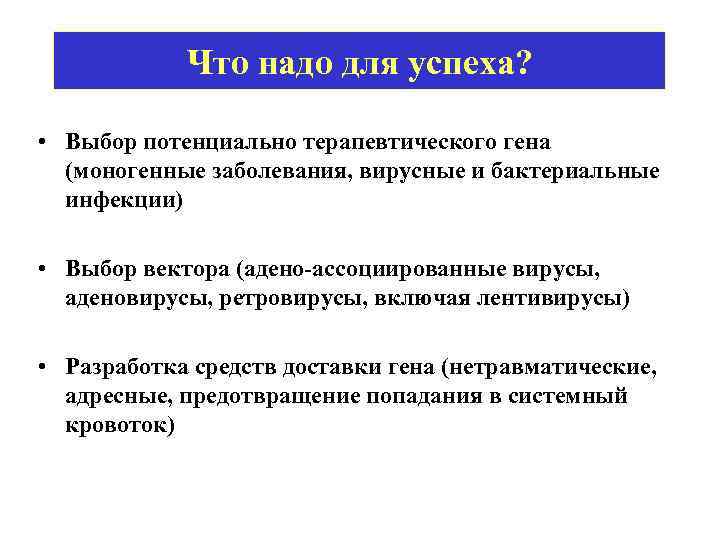 Что надо для успеха?

• Выбор потенциально терапевтического гена (моногенные заболевания, вирусные и бактериальные инфекции)

• Выбор вектора (адено-ассоциированные вирусы, аденовирусы, ретровирусы, включая лентивирусы)

• Разработка средств доставки гена (нетравматические, адресные, предотвращение попадания в системный кровоток)